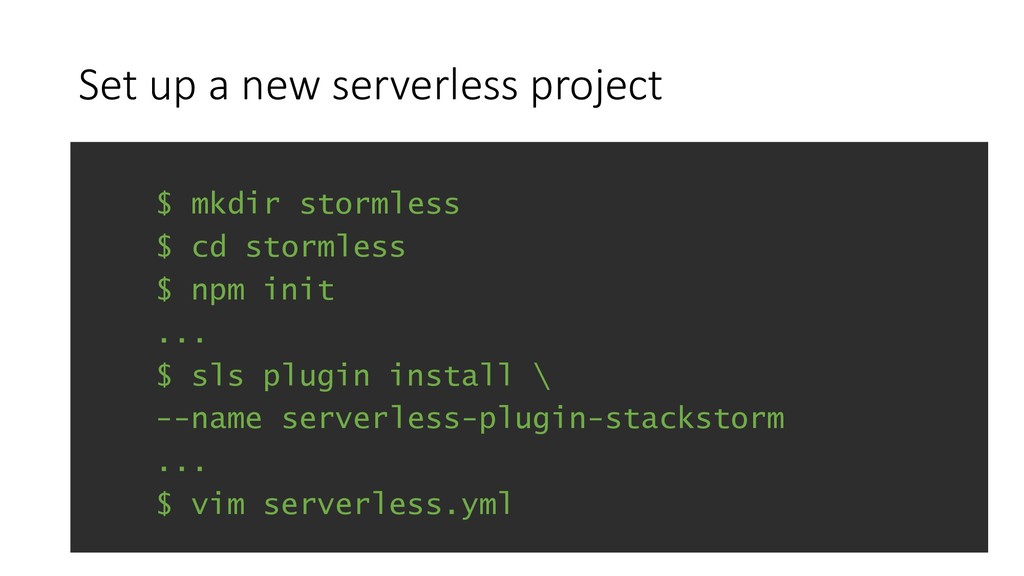 Set up a new serverless project

$ mkdir stormless
$ cd stormless
$ npm init
...
$ sls plugin install \
--name serverless-plugin-stackstorm
...
$ vim serverless.yml